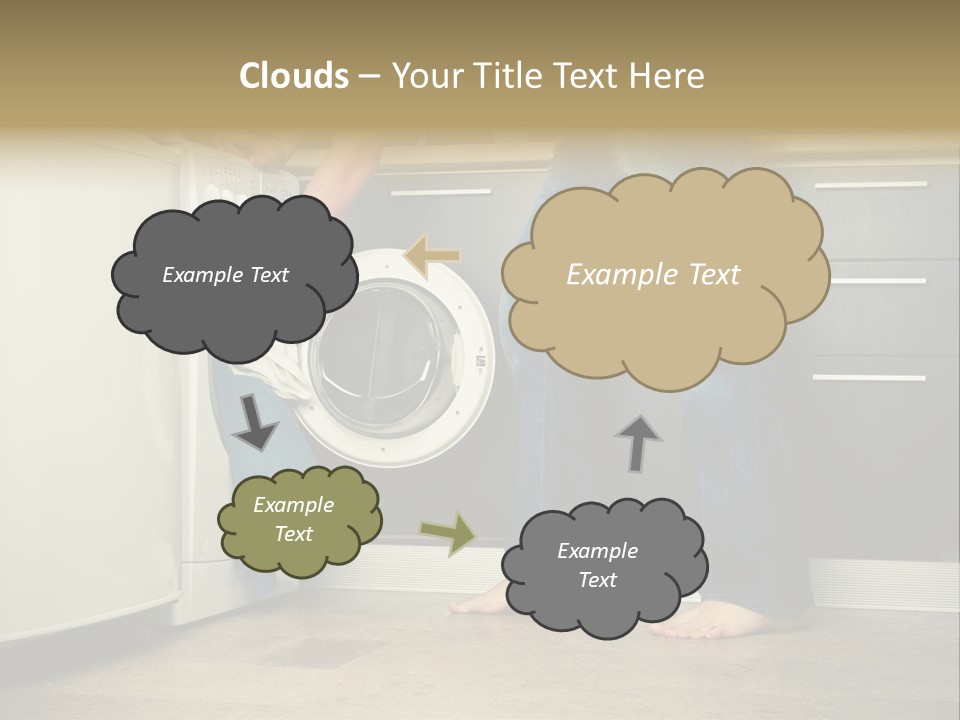 Clouds – Your Title Text Here

Example Text

Example Text

Example Text

Example Text